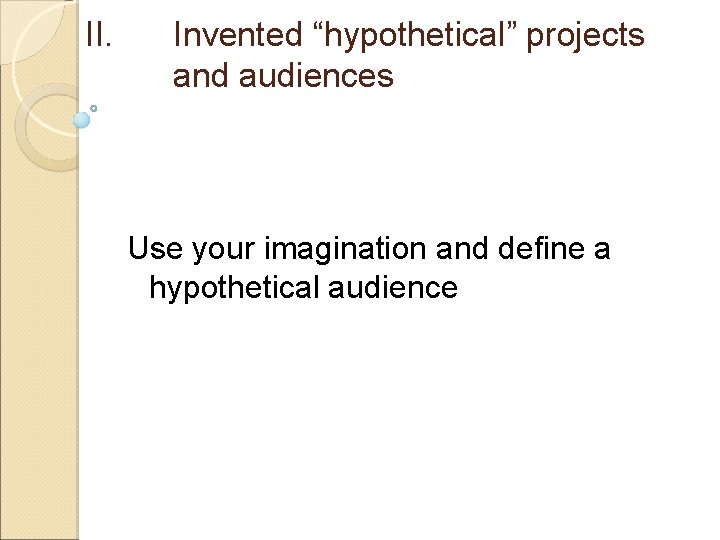 II. Invented “hypothetical” projects and audiences

Use your imagination and define a hypothetical audience